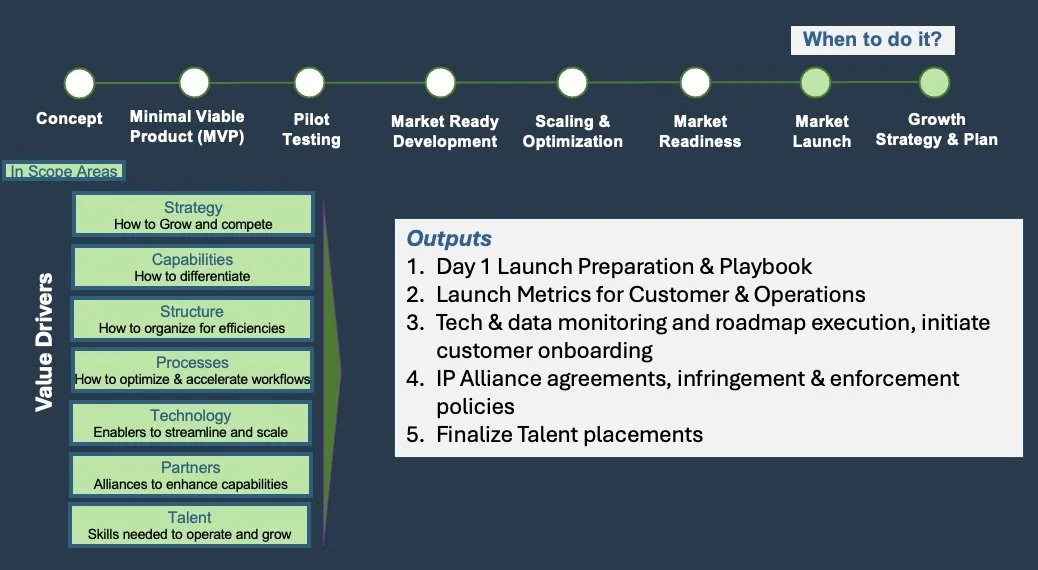 When to do it?

Concept

Minimal Viable Product (MVP)

Pilot Testing

Market Ready Development

Scaling & Optimization

Market Readiness

Market Launch

Growth Strategy & Plan

In Scope Areas

Value Drivers

Strategy
How to Grow and compete

Capabilities
How to differentiate

Structure
How to organize for efficiencies

Processes
How to optimize & accelerate workflows

Technology
Enablers to streamline and scale

Partners
Alliances to enhance capabilities

Talent
Skills needed to operate and grow

Outputs
1. Day 1 Launch Preparation & Playbook
2. Launch Metrics for Customer & Operations
3. Tech & data monitoring and roadmap execution, initiate customer onboarding
4. IP Alliance agreements, infringement & enforcement policies
5. Finalize Talent placements